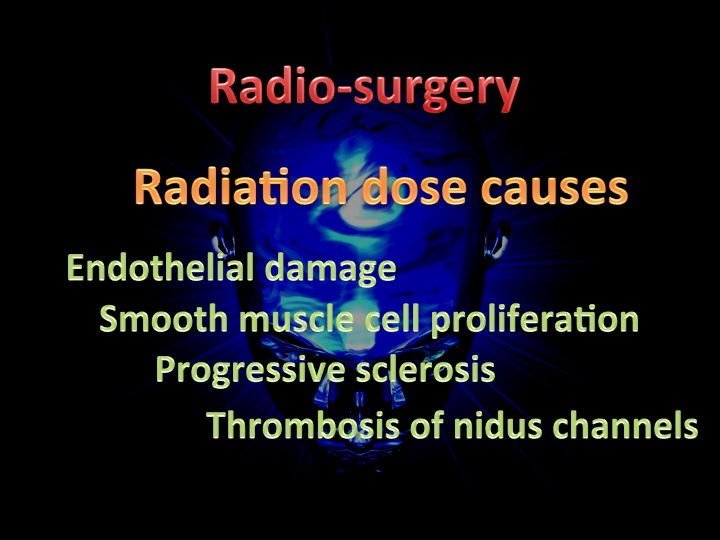 Radio-surgery

Radiation dose causes

Endothelial damage

Smooth muscle cell proliferation

Progressive sclerosis

Thrombosis of nidus channels